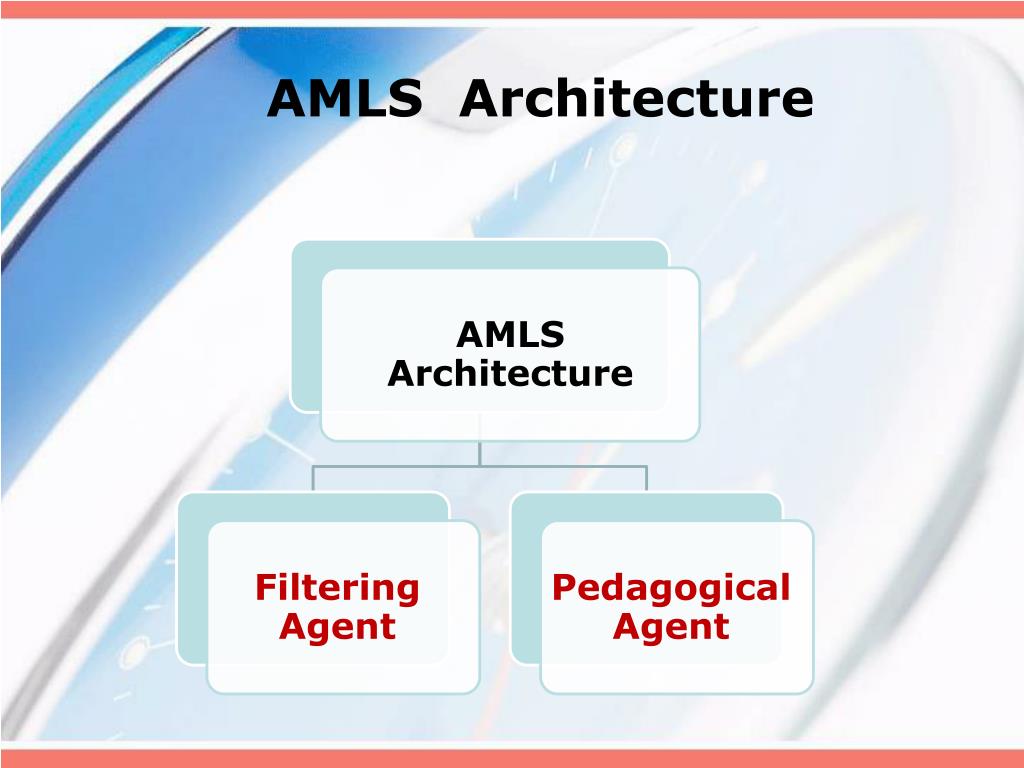 AMLS Architecture

AMLS Architecture

Filtering Agent

Pedagogical Agent